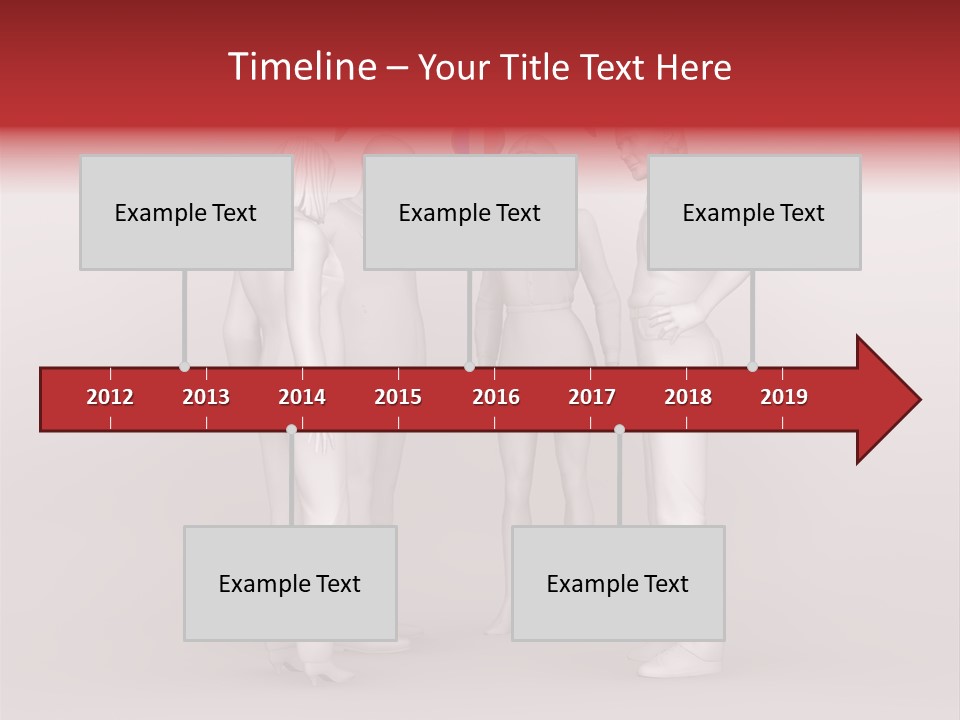 Timeline – Your Title Text Here

Example Text

Example Text

Example Text

2012 2013 2014 2015 2016 2017 2018 2019

Example Text

Example Text